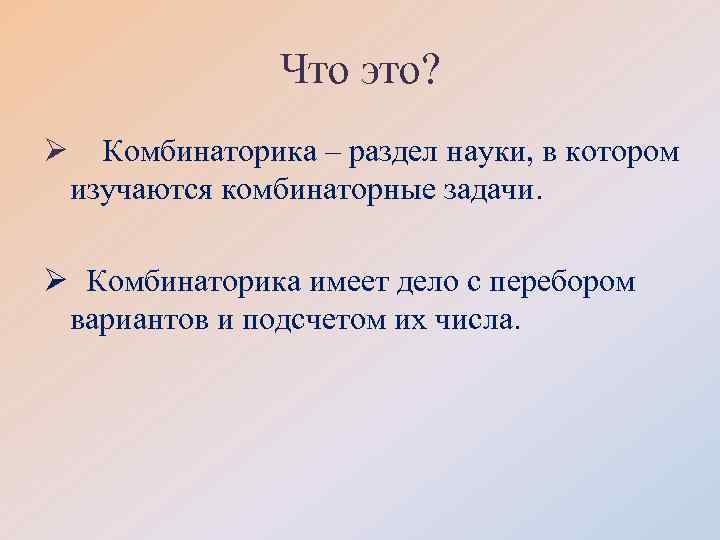 Что это?

➢ Комбинаторика – раздел науки, в котором изучаются комбинаторные задачи.

➢ Комбинаторика имеет дело с перебором вариантов и подсчетом их числа.